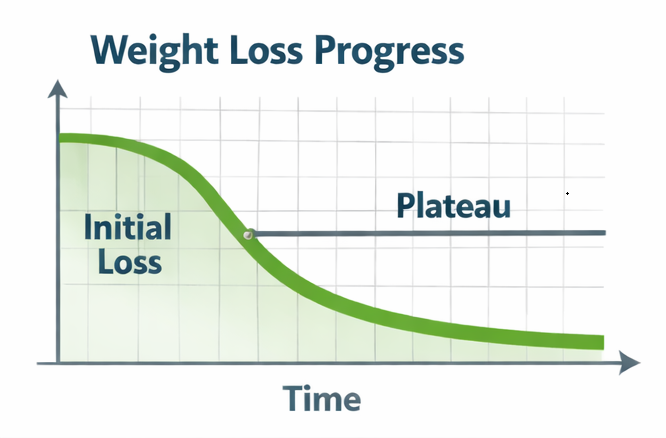 Weight Loss Progress

Initial Loss

Plateau

Time